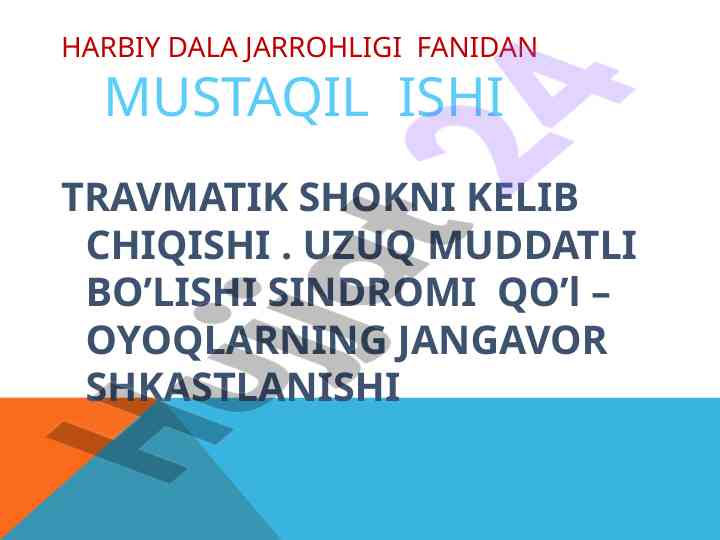 HARBIY DALA JARROHLIGI FANIDAN

MUSTAQIL ISHI

TRAVMATIK SHOKNI KELIB CHIQISHI . UZUQ MUDDATLI BO’LISHI SINDROMI QO’l – OYOQLARNING JANGAVOR SHKASTLANISHI

Hujjat24